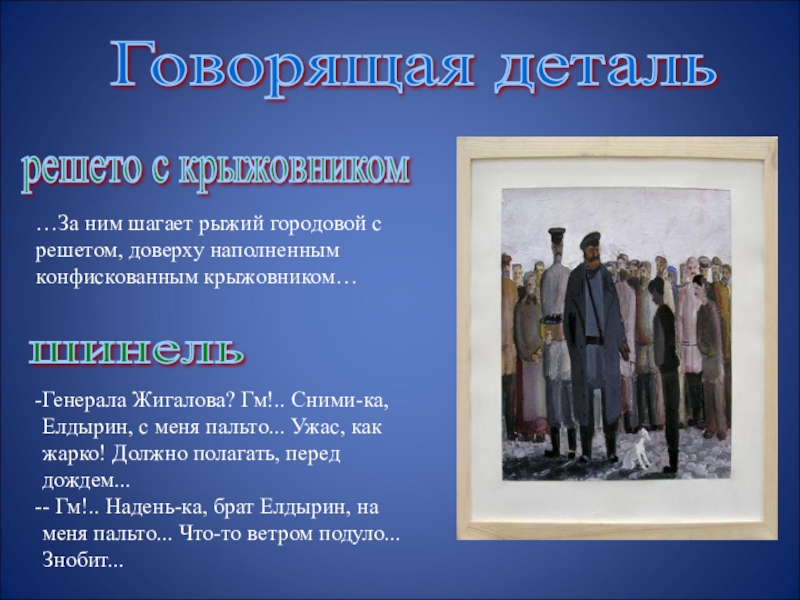 Говорящая деталь

решето с крыжовником

…За ним шагает рыжий городовой с решетом, доверху наполненным конфискованным крыжовником…

шинель

-Генерала Жигалова? Гм!.. Сними-ка, Елдырин, с меня пальто... Ужас, как жарко! Должно полагать, перед дождем...

-- Гм!.. Надень-ка, брат Елдырин, на меня пальто... Что-то ветром подуло... Знобит...